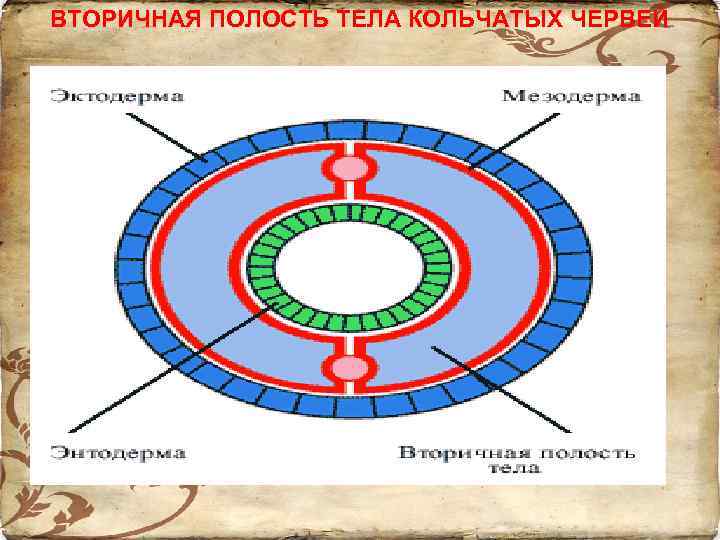 ВТОРИЧНАЯ ПОЛОСТЬ ТЕЛА КОЛЬЧАТЫХ ЧЕРВЕЙ

Эктодерма

Мезодерма

Энтодерма

Вторичная полость тела